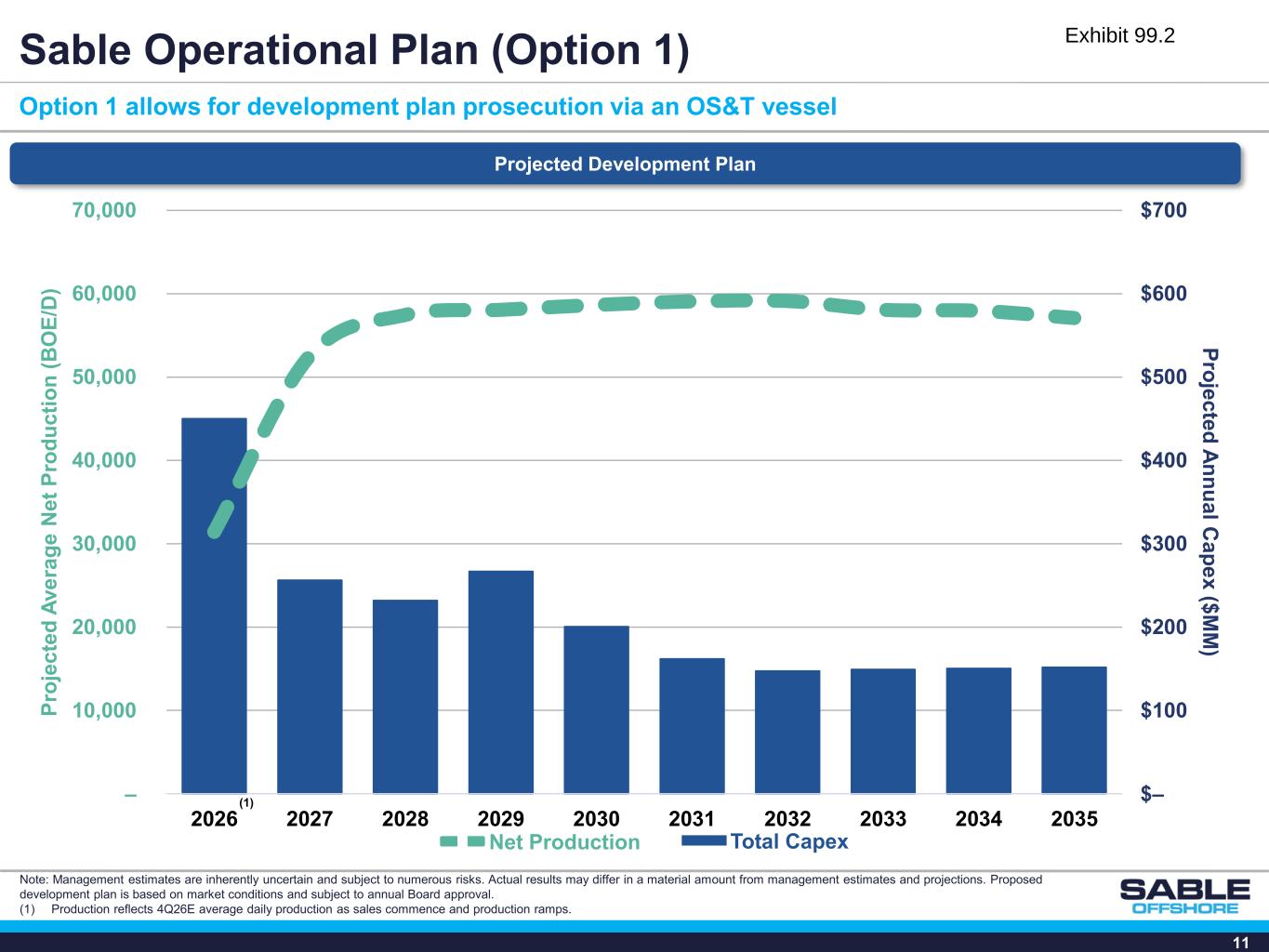 Sable Operational Plan (Option 1)

Exhibit 99.2

Option 1 allows for development plan prosecution via an OS&T vessel

Projected Development Plan

Projected Average Net Production (BOE/D)

70,000
60,000
50,000
40,000
30,000
20,000
10,000
–

$700
$600
$500
$400
$300
$200
$100
$–

Projected Annual Capex ($MM)

2026 (1) 2027 2028 2029 2030 2031 2032 2033 2034 2035

Net Production Total Capex

Note: Management estimates are inherently uncertain and subject to numerous risks. Actual results may differ in a material amount from management estimates and projections. Proposed development plan is based on market conditions and subject to annual Board approval.
(1) Production reflects 4Q26E average daily production as sales commence and production ramps.

SABLE OFFSHORE

11